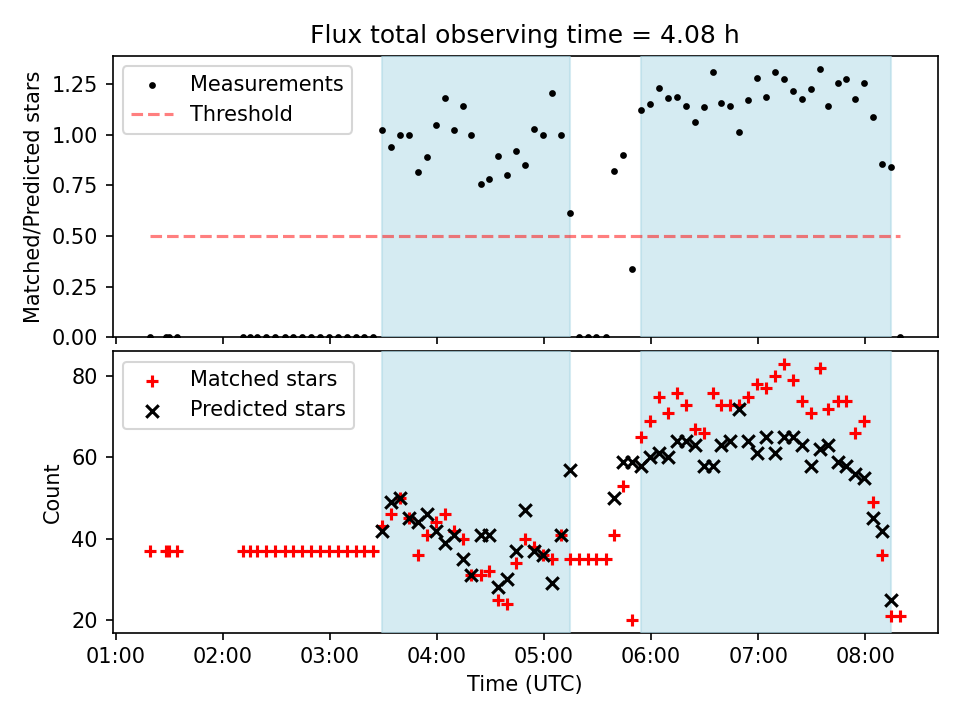 Flux total observing time = 4.08 h

Measurements
Threshold

Matched/Predicted stars

1.25
1.00
0.75
0.50
0.25
0.00

Matched stars
Predicted stars

Count

80
60
40
20

01:00 02:00 03:00 04:00 05:00 06:00 07:00 08:00

Time (UTC)